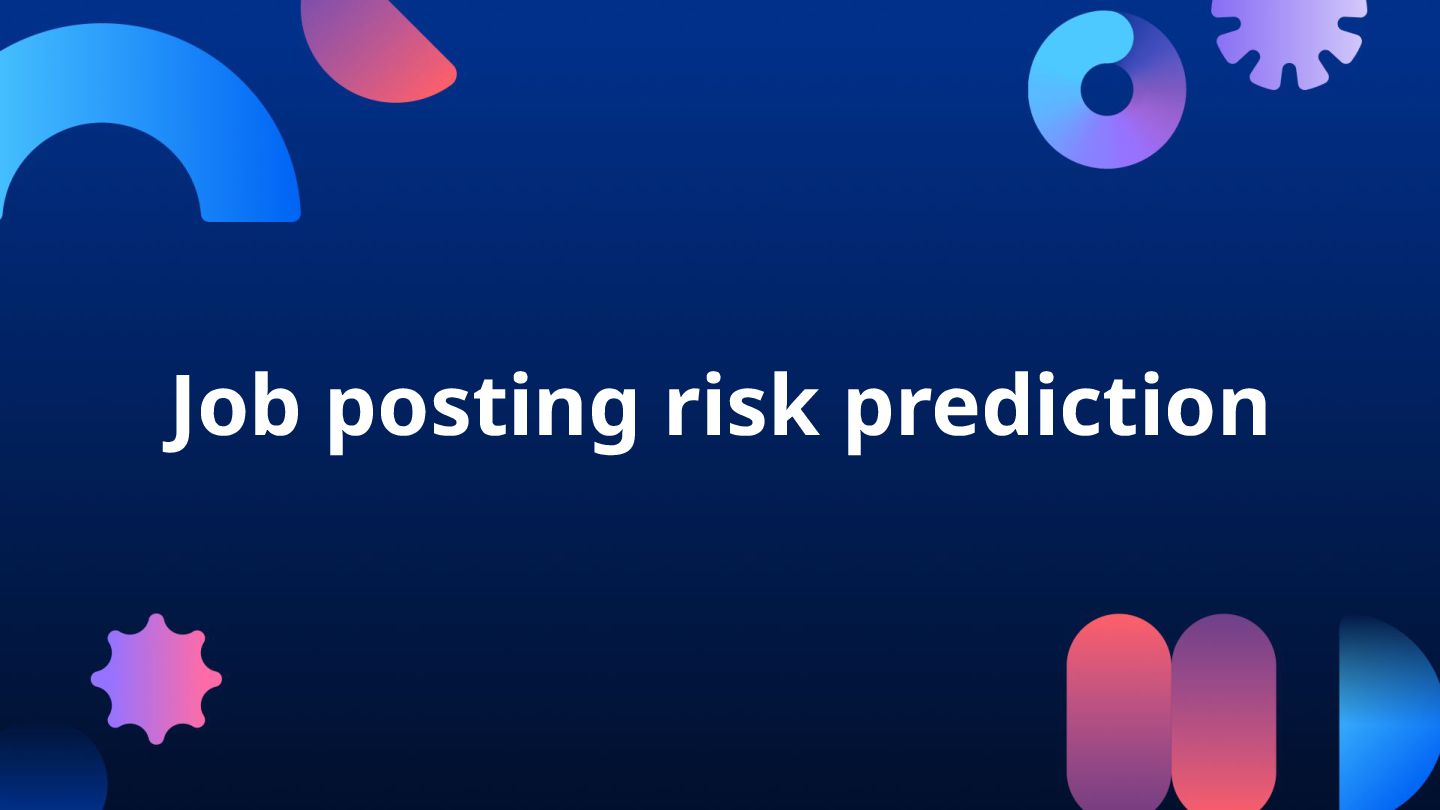 Job posting risk prediction